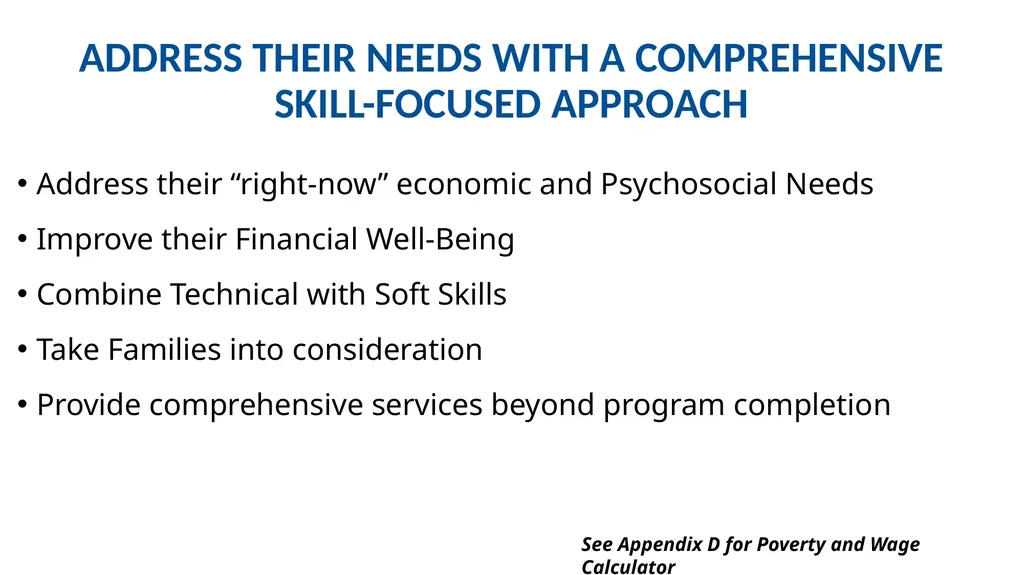 ADDRESS THEIR NEEDS WITH A COMPREHENSIVE SKILL-FOCUSED APPROACH

• Address their “right-now” economic and Psychosocial Needs

• Improve their Financial Well-Being

• Combine Technical with Soft Skills

• Take Families into consideration

• Provide comprehensive services beyond program completion

See Appendix D for Poverty and Wage Calculator